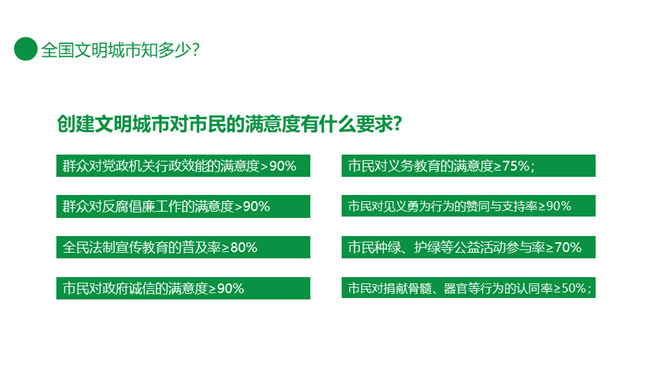 全国文明城市知多少?

创建文明城市对市民的满意度有什么要求?

群众对党政机关行政效能的满意度>90%

群众对反腐倡廉工作的满意度>90%

全民法制宣传教育的普及率≥80%

市民对政府诚信的满意度≥90%

市民对义务教育的满意度≥75%;

市民对见义勇为行为的赞同与支持率≥90%

市民种绿、护绿等公益活动参与率≥70%

市民对捐献骨髓、器官等行为的认同率≥50%;